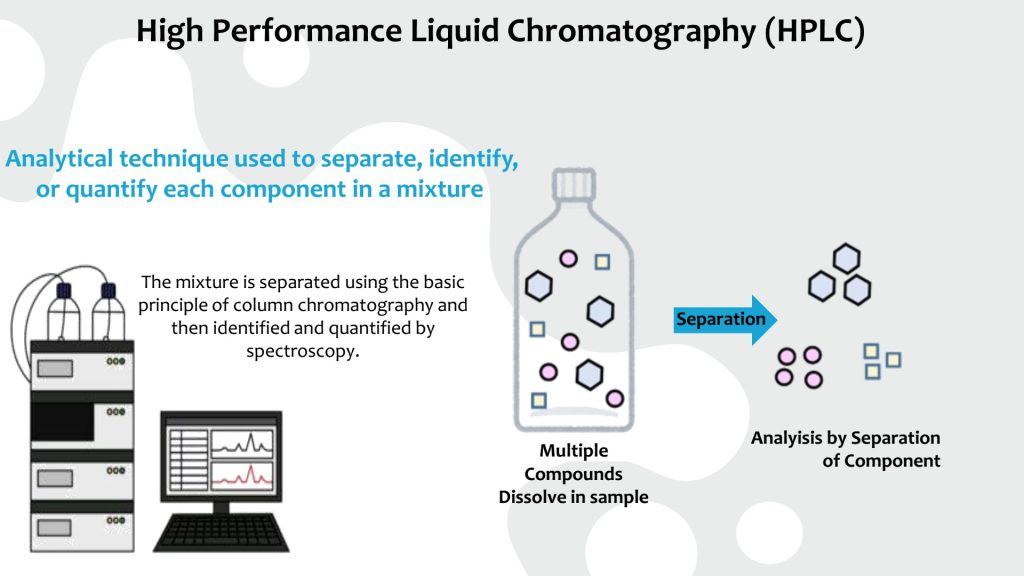 High Performance Liquid Chromatography (HPLC)

Analytical technique used to separate, identify, or quantify each component in a mixture

The mixture is separated using the basic principle of column chromatography and then identified and quantified by spectroscopy.

Separation

Multiple Compounds Dissolve in sample

Analyisis by Separation of Component